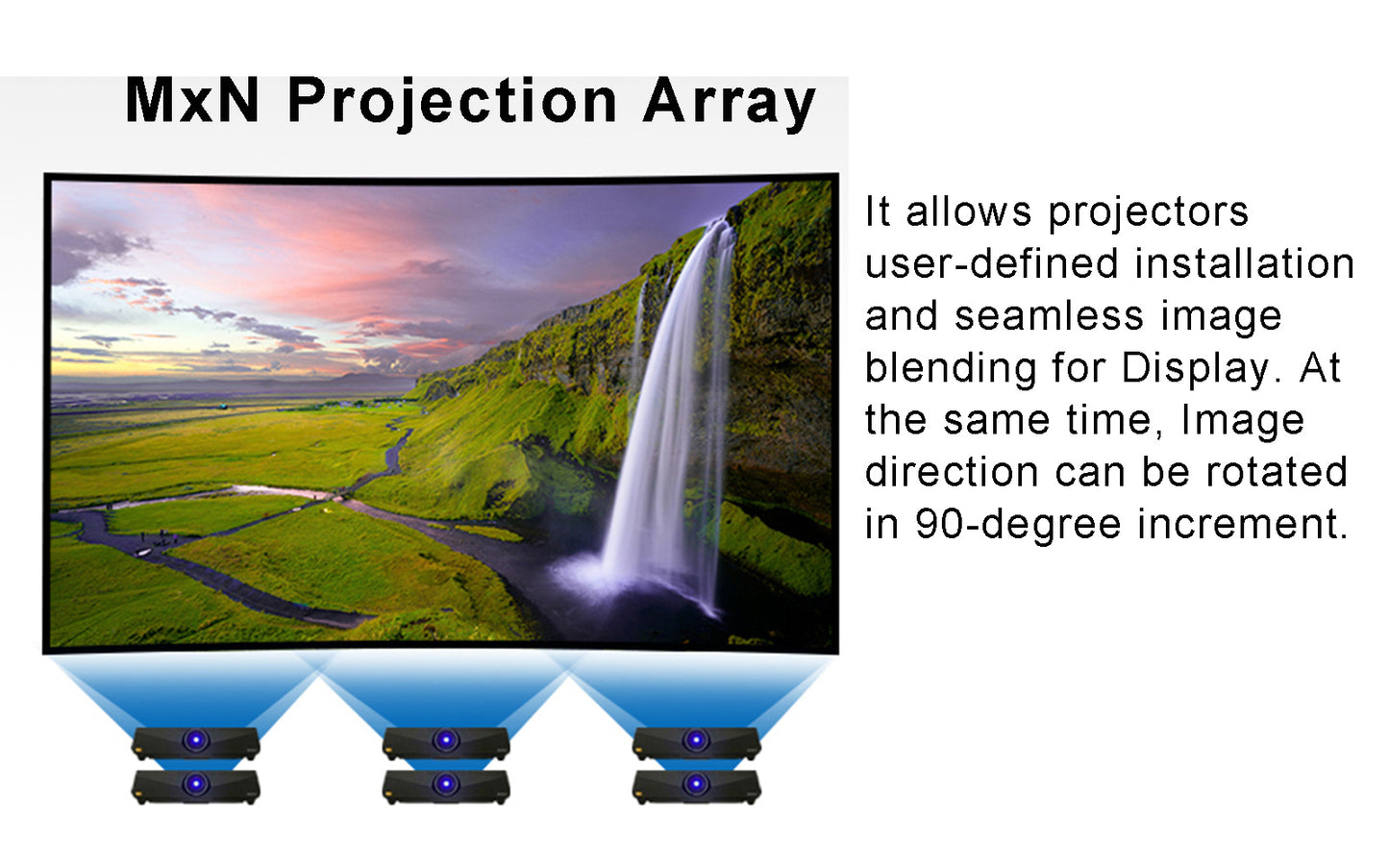 MxN Projection Array

It allows projectors user-defined installation and seamless image blending for Display. At the same time, Image direction can be rotated in 90-degree increment.